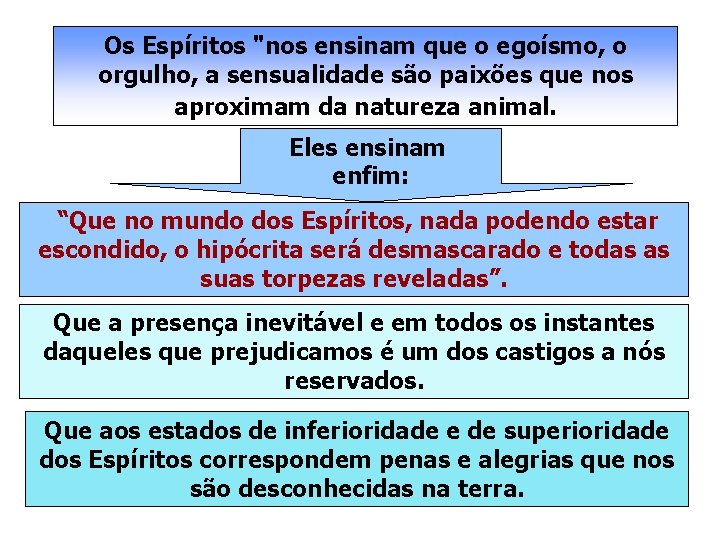 Os Espíritos "nos ensinam que o egoísmo, o orgulho, a sensualidade são paixões que nos aproximam da natureza animal.

Eles ensinam enfim:

“Que no mundo dos Espíritos, nada podendo estar escondido, o hipócrita será desmascarado e todas as suas torpezas reveladas”.

Que a presença inevitável e em todos os instantes daqueles que prejudicamos é um dos castigos a nós reservados.

Que aos estados de inferioridade e de superioridade dos Espíritos correspondem penas e alegrias que nos são desconhecidas na terra.